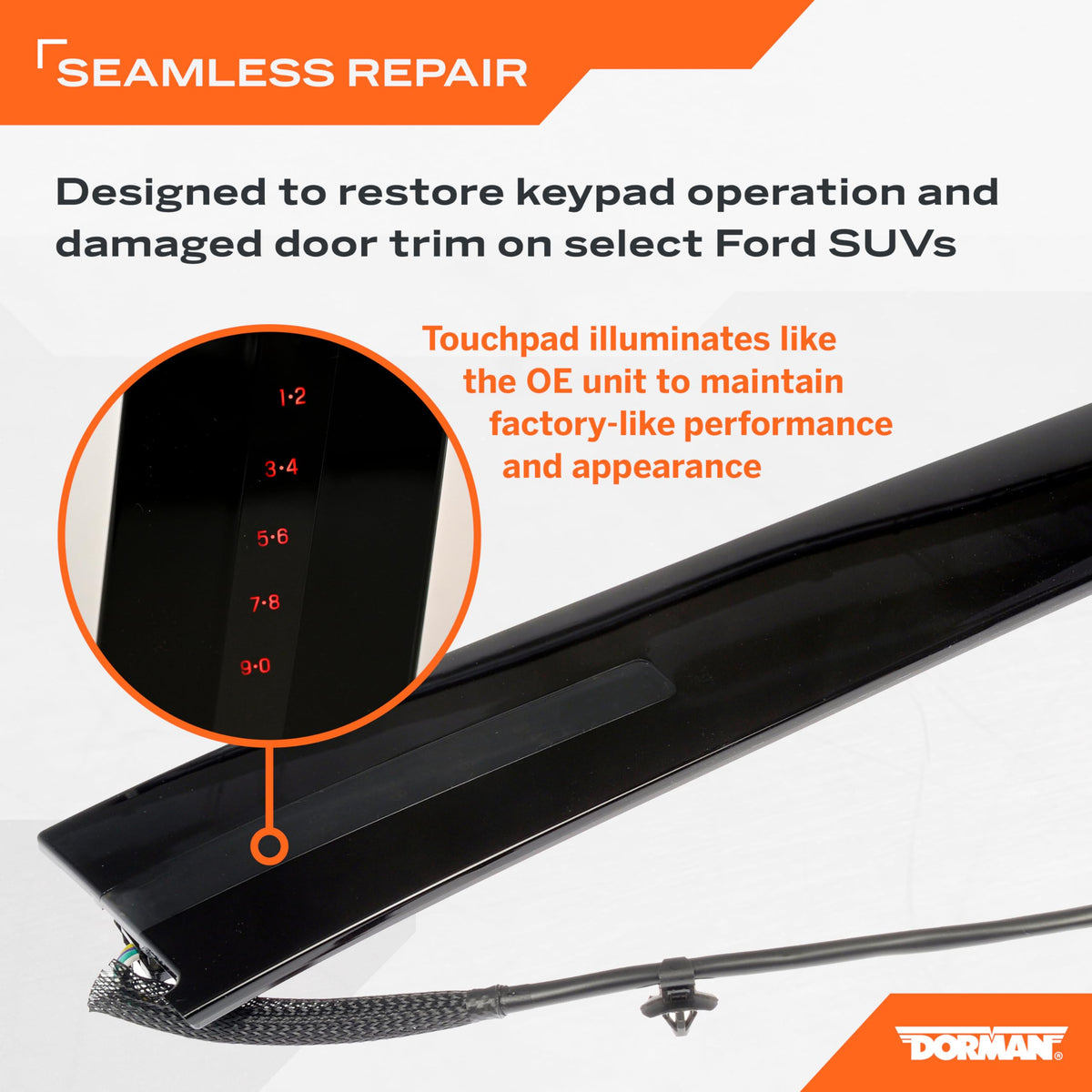 SEAMLESS REPAIR

Designed to restore keypad operation and damaged door trim on select Ford SUVs

Touchpad illuminates like the OE unit to maintain factory-like performance and appearance

1·2

3·4

5·6

7·8

9·0

DORMAN®